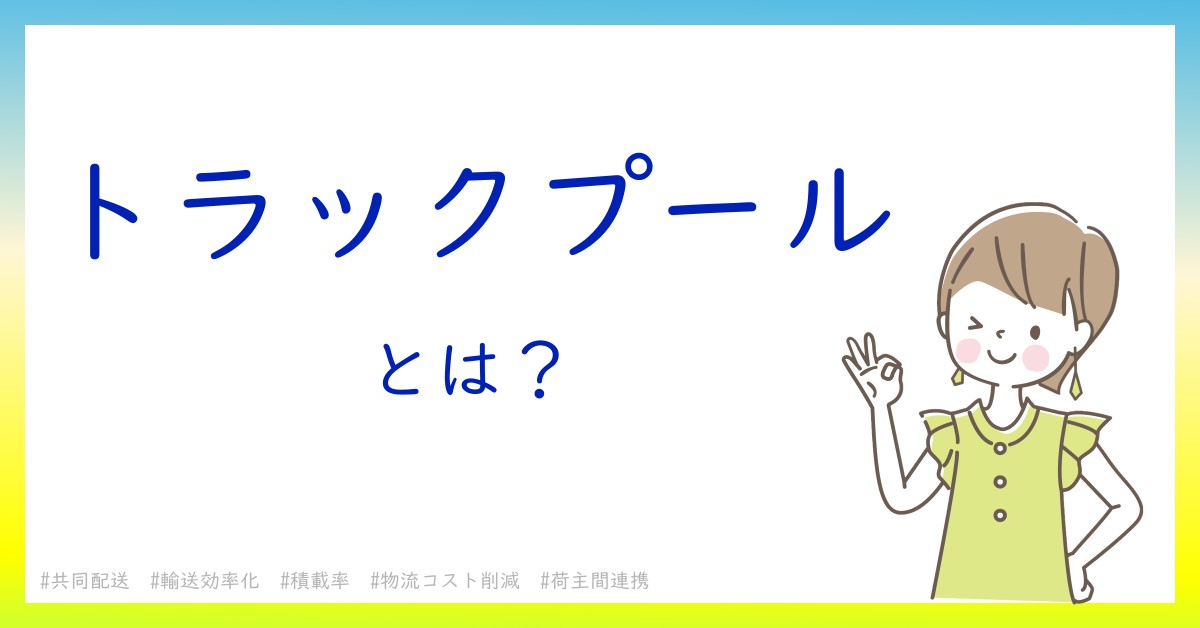 トラックプール

とは？

#共同配送　#輸送効率化　#積載率　#物流コスト削減　#荷主間連携